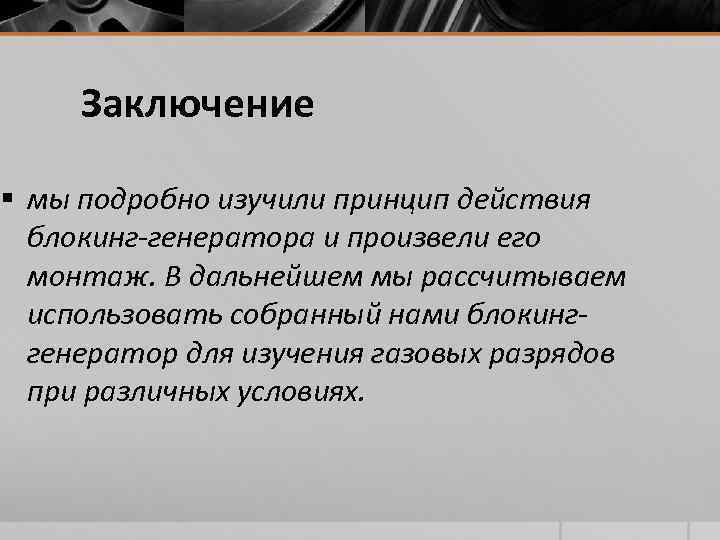 Заключение

▪ мы подробно изучили принцип действия блокинг-генератора и произвели его монтаж. В дальнейшем мы рассчитываем использовать собранный нами блокинг-генератор для изучения газовых разрядов при различных условиях.